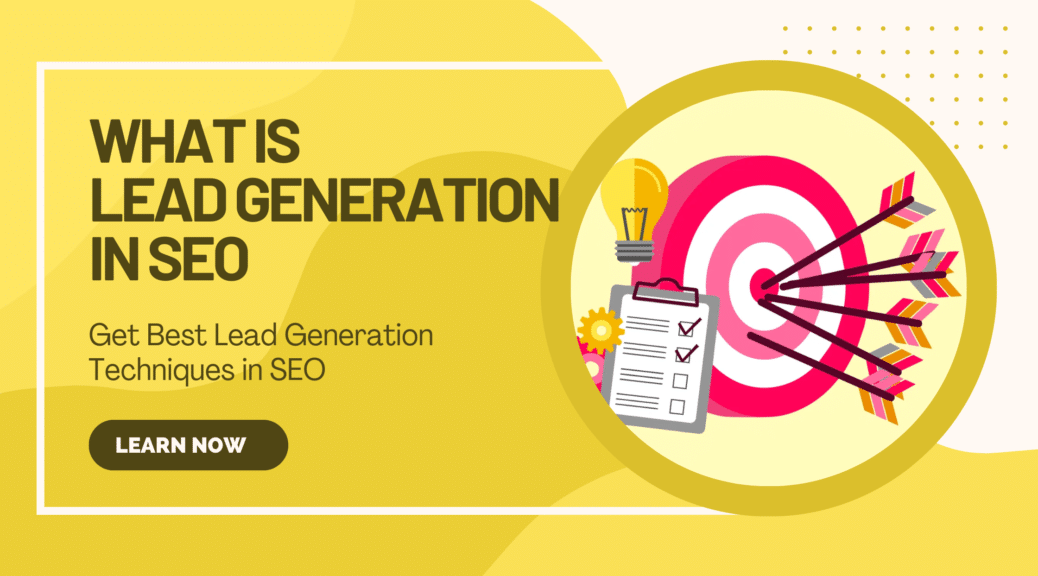 WHAT IS
LEAD GENERATION
IN SEO

Get Best Lead Generation Techniques in SEO

LEARN NOW